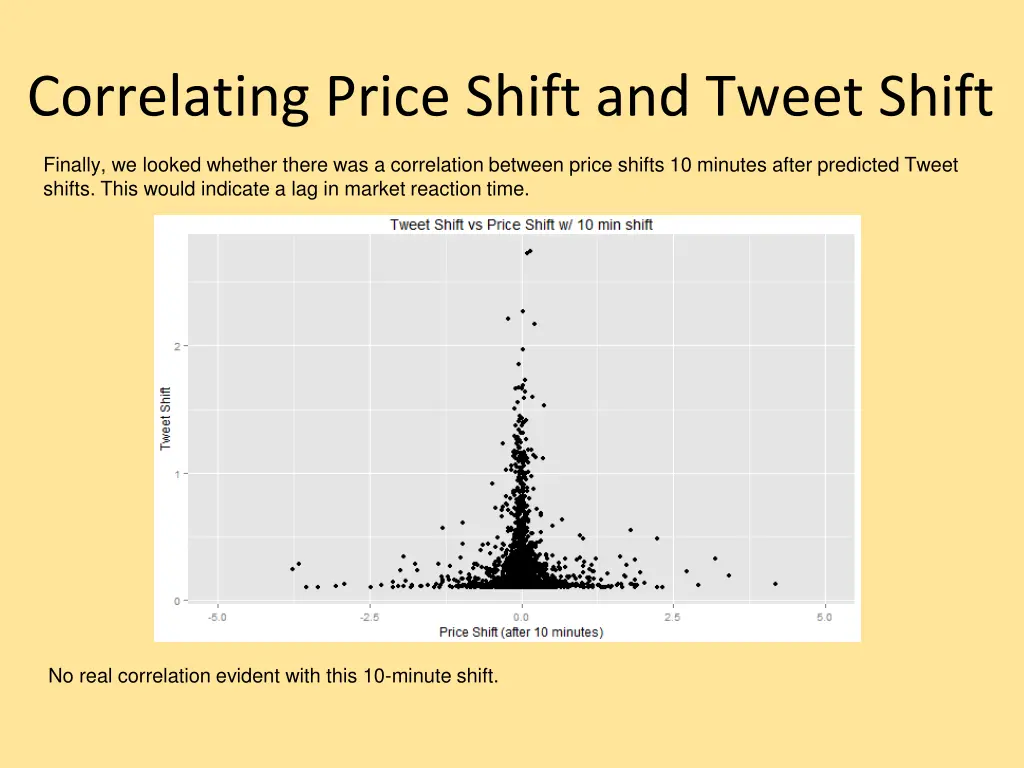 Correlating Price Shift and Tweet Shift

Finally, we looked whether there was a correlation between price shifts 10 minutes after predicted Tweet shifts. This would indicate a lag in market reaction time.

Tweet Shift vs Price Shift w/ 10 min shift

Tweet Shift

2

1

0

-5.0

-2.5

0.0

2.5

5.0

Price Shift (after 10 minutes)

No real correlation evident with this 10-minute shift.